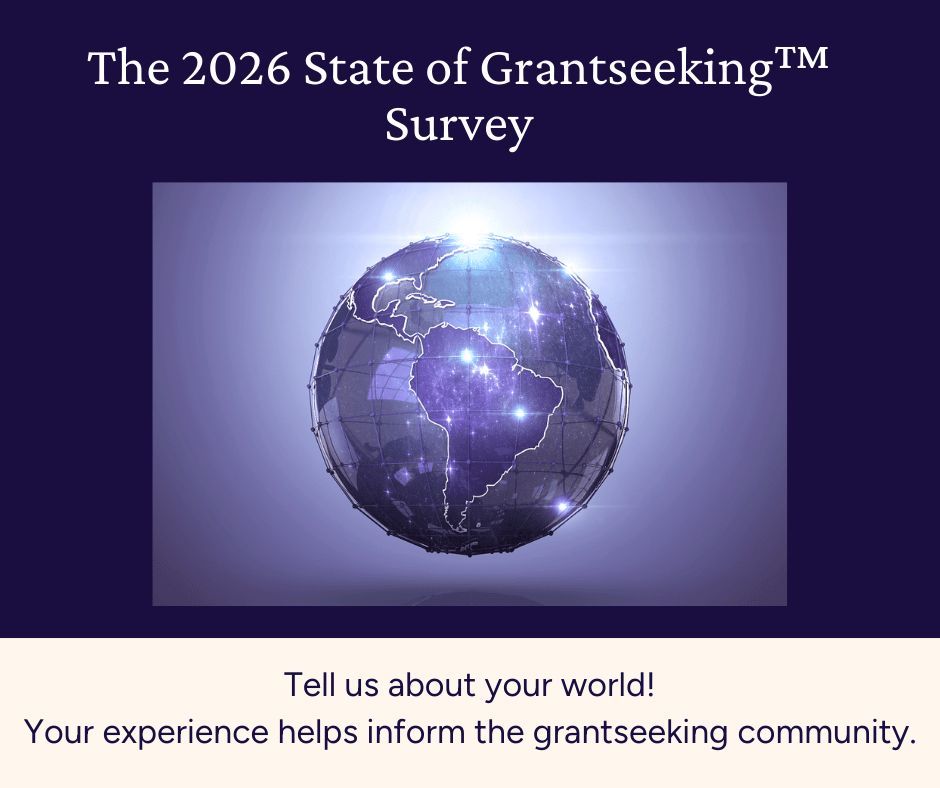 The 2026 State of Grantseeking™ Survey

Tell us about your world!
Your experience helps inform the grantseeking community.